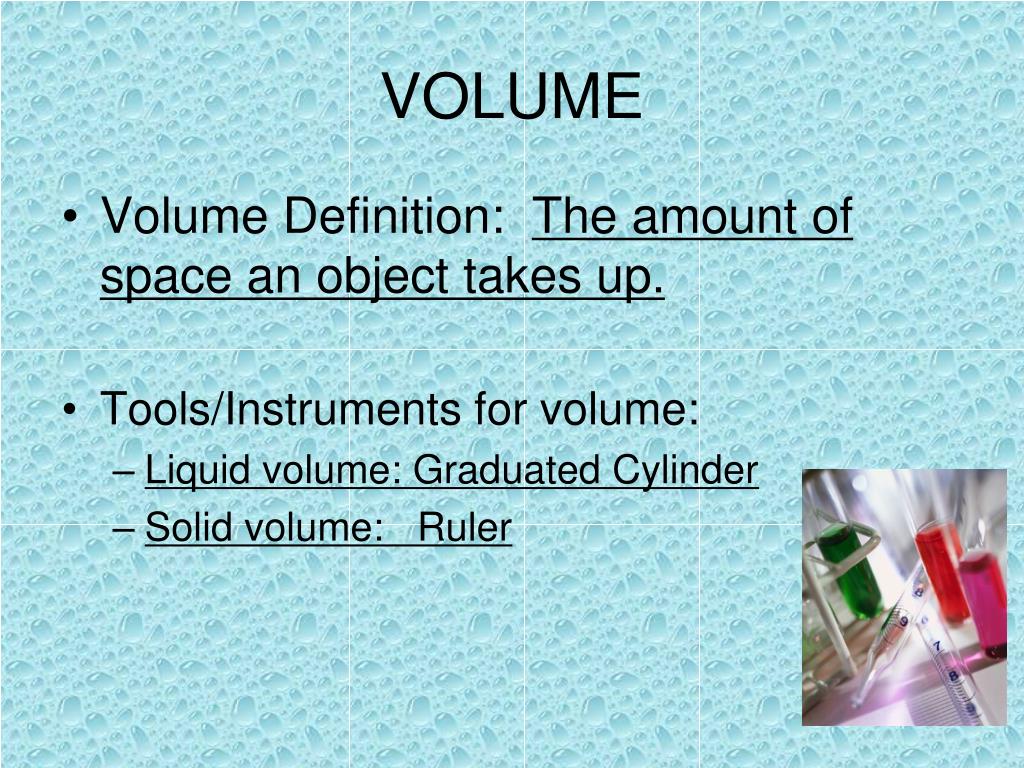 VOLUME

• Volume Definition: The amount of space an object takes up.

• Tools/Instruments for volume:
– Liquid volume: Graduated Cylinder
– Solid volume: Ruler